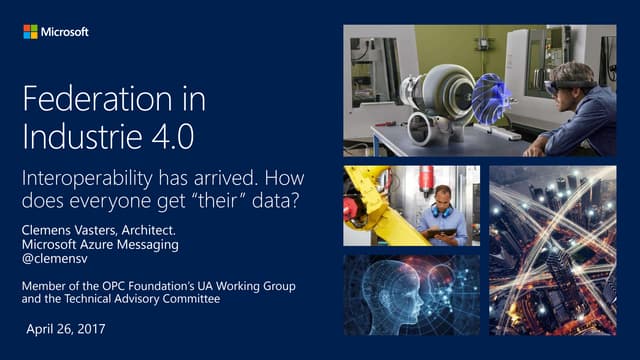 Microsoft

Federation in Industrie 4.0

Interoperability has arrived. How does everyone get “their” data?

Clemens Vasters, Architect.
Microsoft Azure Messaging
@clemensv

Member of the OPC Foundation’s UA Working Group and the Technical Advisory Committee

April 26, 2017